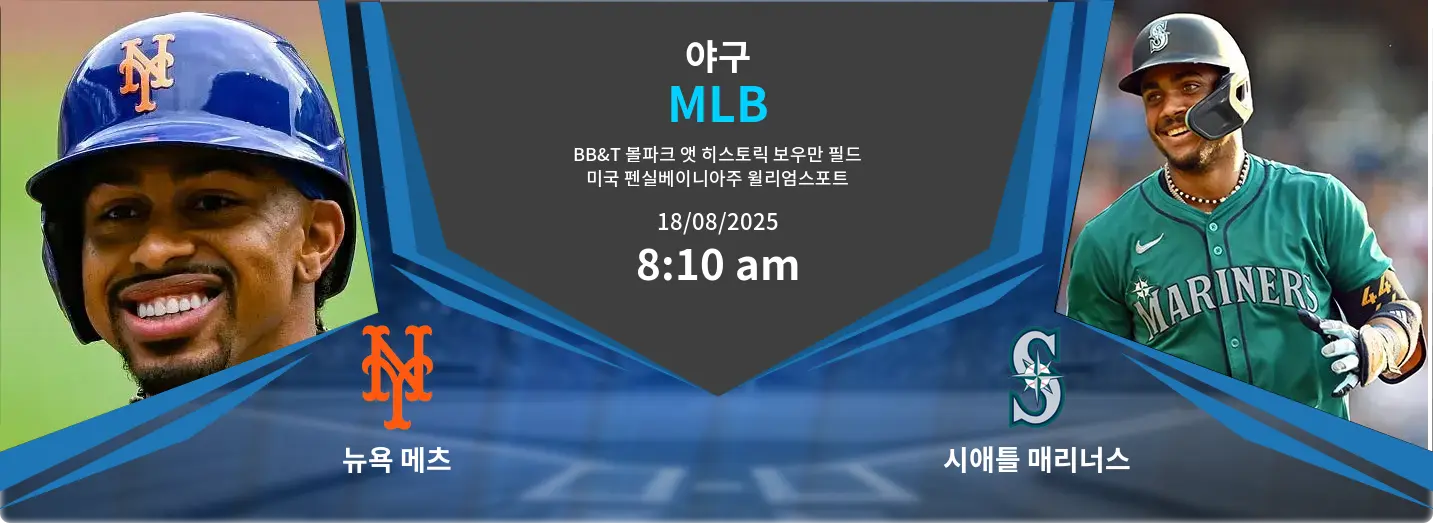 야구
MLB
BB&T 볼파크 앳 히스토릭 보우만 필드
미국 펜실베이니아주 윌리엄스포트
18/08/2025
8:10 am

뉴욕 메츠

시애틀 매리너스

MARINERS